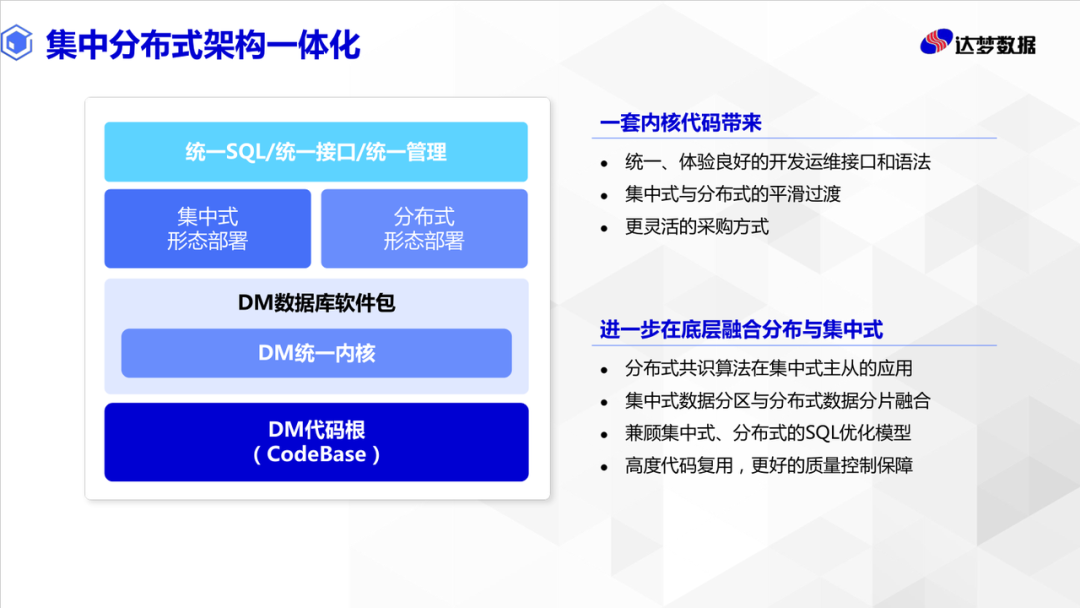 集中分布式架构一体化

达梦数据

统一SQL/统一接口/统一管理

集中式
形态部署

分布式
形态部署

DM数据库软件包

DM统一内核

DM代码根
（CodeBase）

一套内核代码带来

• 统一、体验良好的开发运维接口和语法
• 集中式与分布式的平滑过渡
• 更灵活的采购方式

进一步在底层融合分布与集中式

• 分布式共识算法在集中式主从的应用
• 集中式数据分区与分布式数据分片融合
• 兼顾集中式、分布式的SQL优化模型
• 高度代码复用，更好的质量控制保障